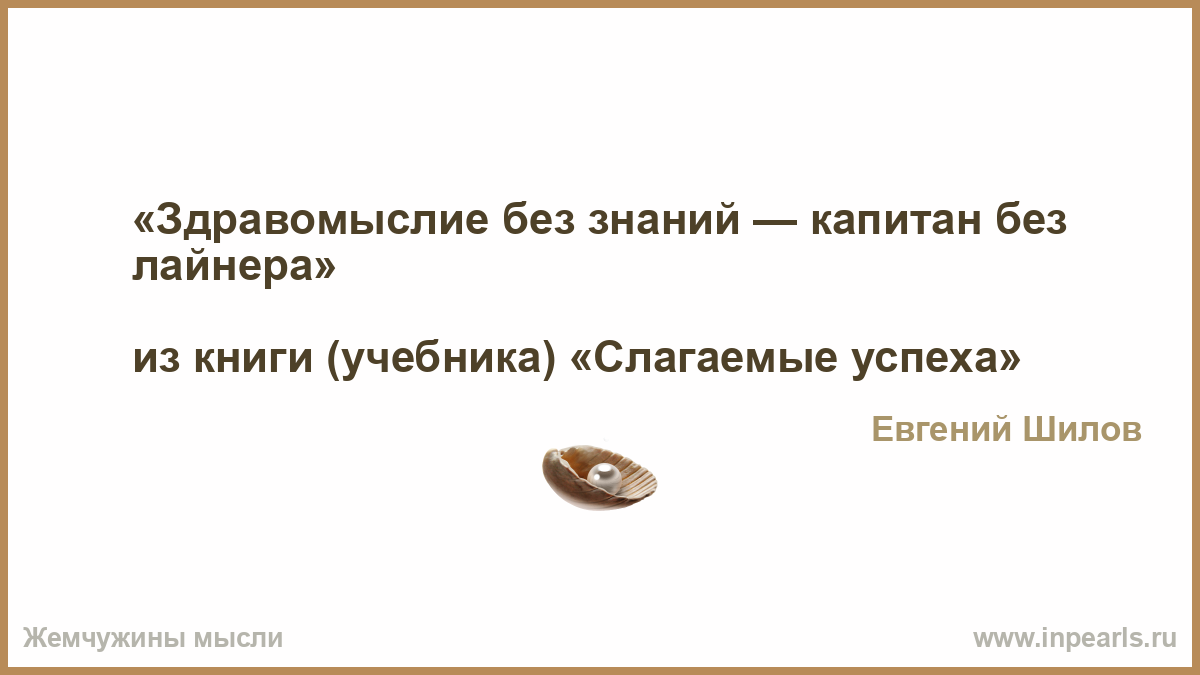 «Здравомыслие без знаний — капитан без лайнера»

из книги (учебника) «Слагаемые успеха»

Евгений Шилов

Жемчужины мысли

www.inpearls.ru